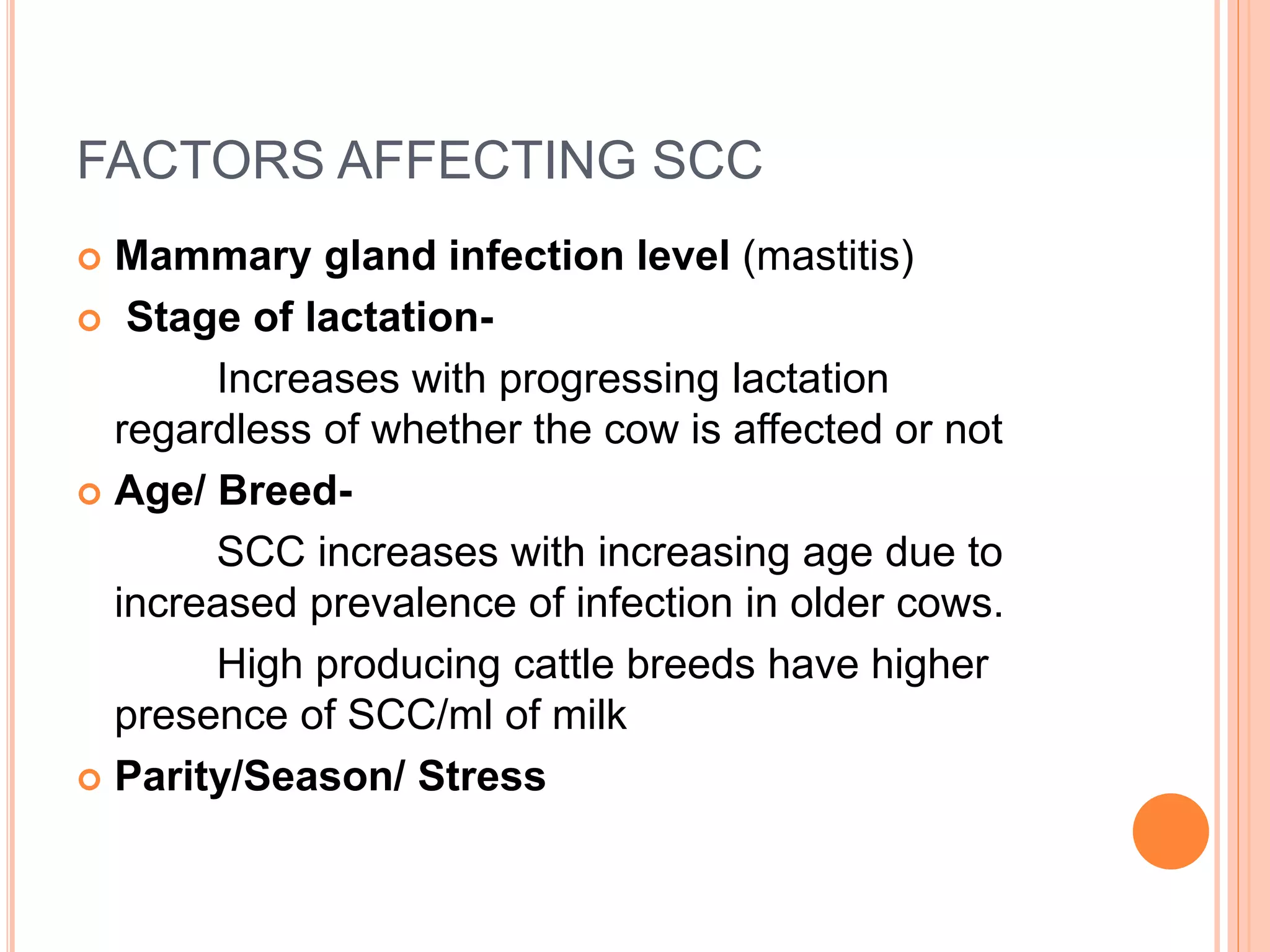 FACTORS AFFECTING SCC

Mammary gland infection level (mastitis)

Stage of lactation-

Increases with progressing lactation regardless of whether the cow is affected or not

Age/ Breed-

SCC increases with increasing age due to increased prevalence of infection in older cows.

High producing cattle breeds have higher presence of SCC/ml of milk

Parity/Season/ Stress